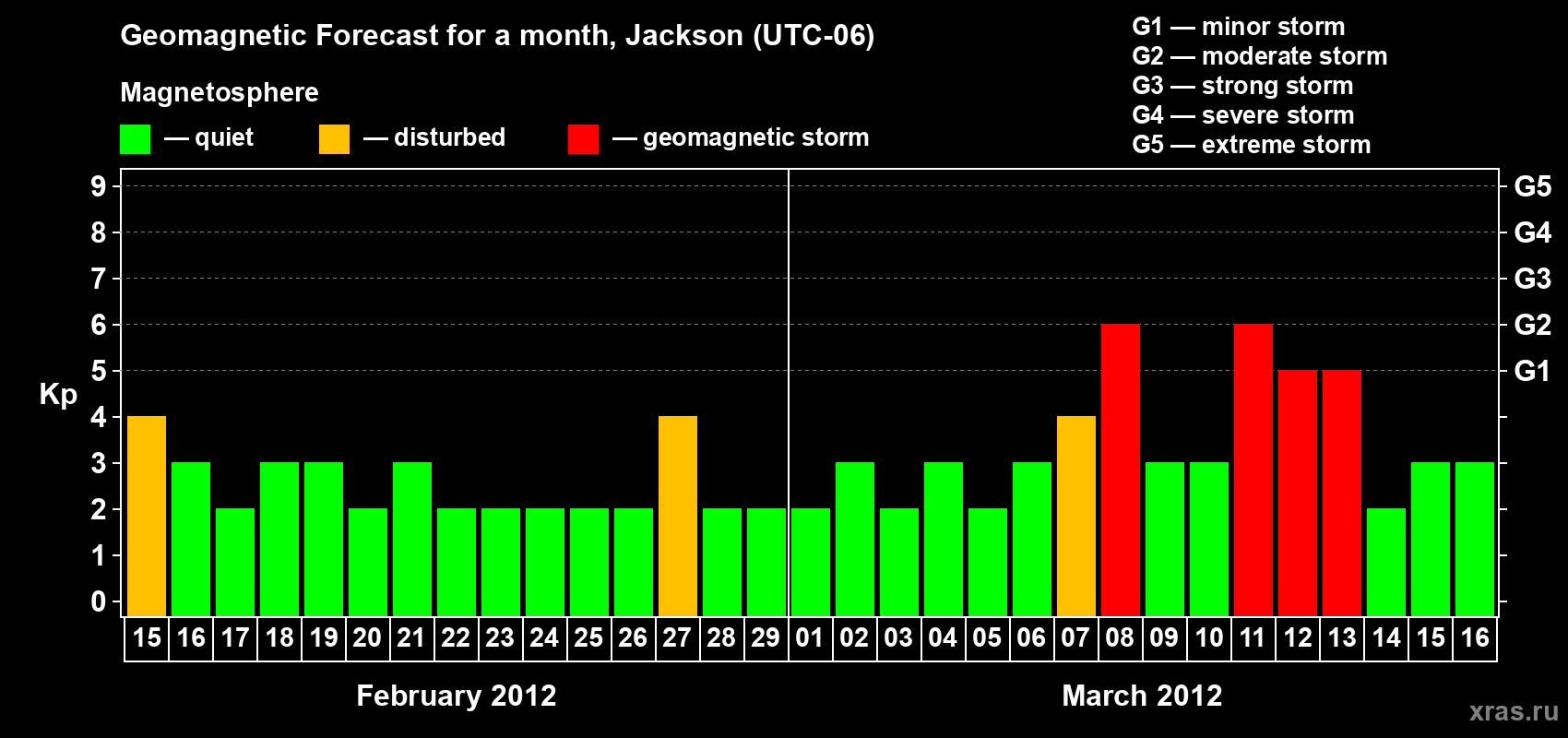 Geomagnetic Forecast for a month, Jackson (UTC-06)

Magnetosphere

— quiet — disturbed — geomagnetic storm

G1 — minor storm
G2 — moderate storm
G3 — strong storm
G4 — severe storm
G5 — extreme storm

Kp

9 8 7 6 5 4 3 2 1 0

G5 G4 G3 G2 G1

15 16 17 18 19 20 21 22 23 24 25 26 27 28 29 01 02 03 04 05 06 07 08 09 10 11 12 13 14 15 16

February 2012

March 2012

xras.ru